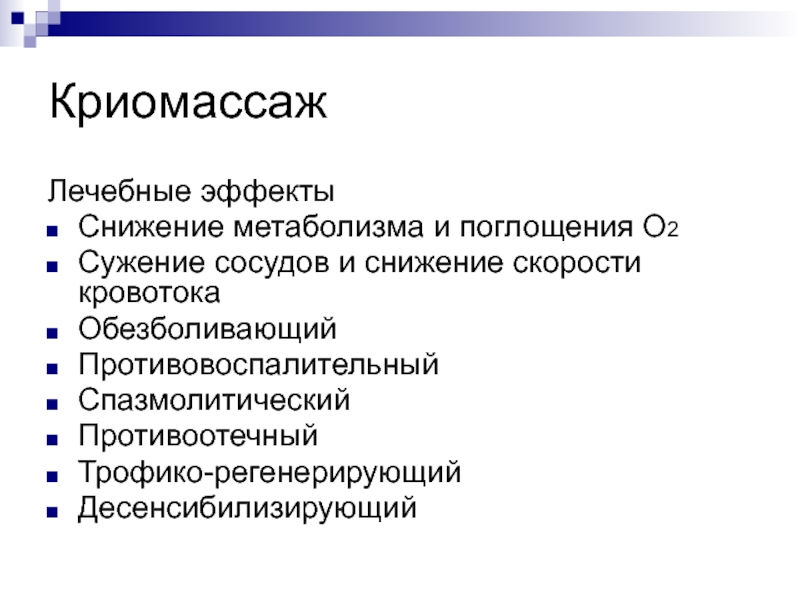 Криомассаж

Лечебные эффекты

- Снижение метаболизма и поглощения $O_2$
- Сужение сосудов и снижение скорости кровотока
- Обезболивающий
- Противовоспалительный
- Спазмолитический
- Противоотечный
- Трофико-регенерирующий
- Десенсибилизирующий